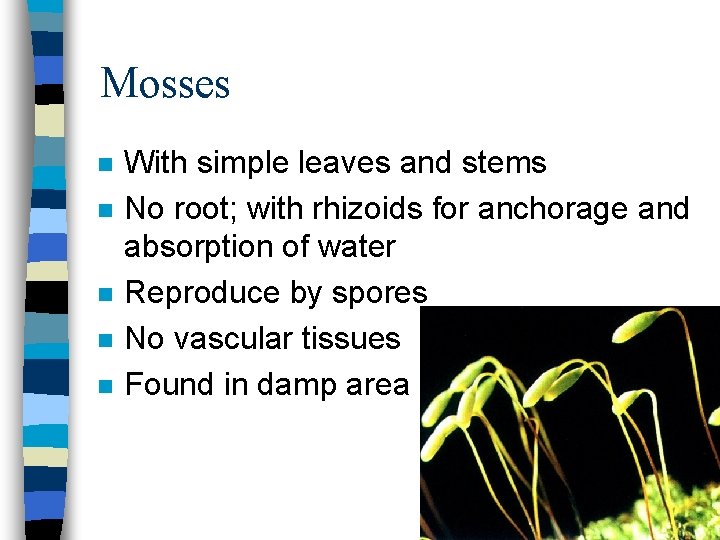 Mosses

- With simple leaves and stems
- No root; with rhizoids for anchorage and absorption of water
- Reproduce by spores
- No vascular tissues
- Found in damp area